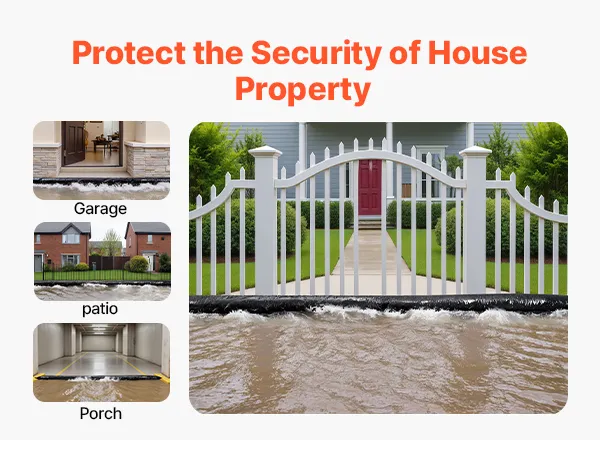 Protect the Security of House Property

Garage

patio

Porch